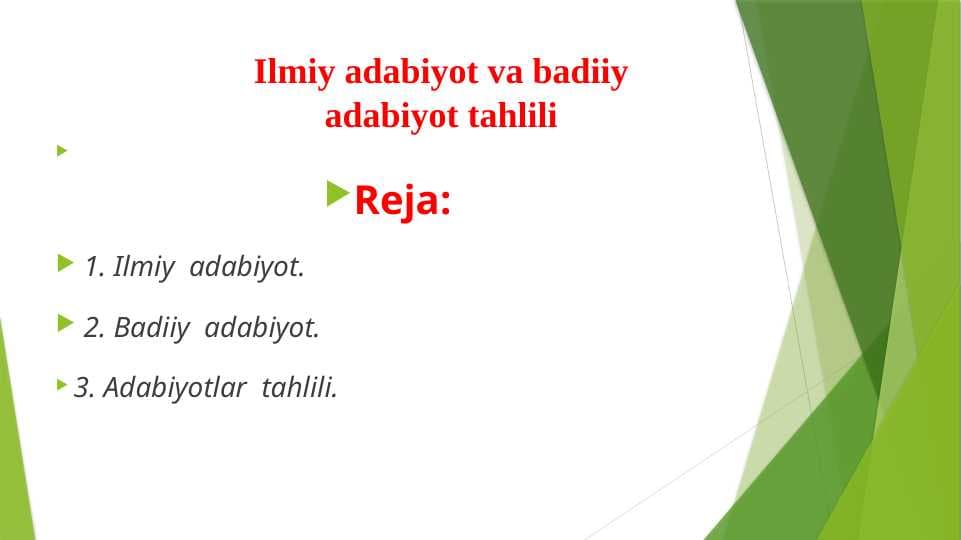 Ilmiy adabiyot va badiiy adabiyot tahlili

Reja:

1. Ilmiy adabiyot.

2. Badiiy adabiyot.

3. Adabiyotlar tahlili.